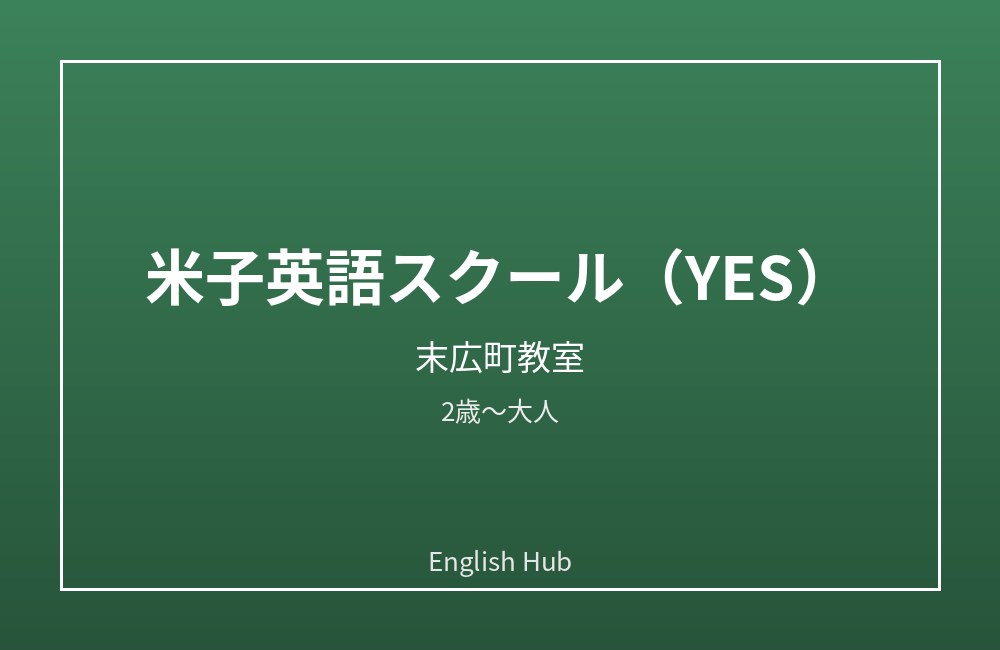 米子英語スクール（YES）

末広町教室

2歳～大人

English Hub